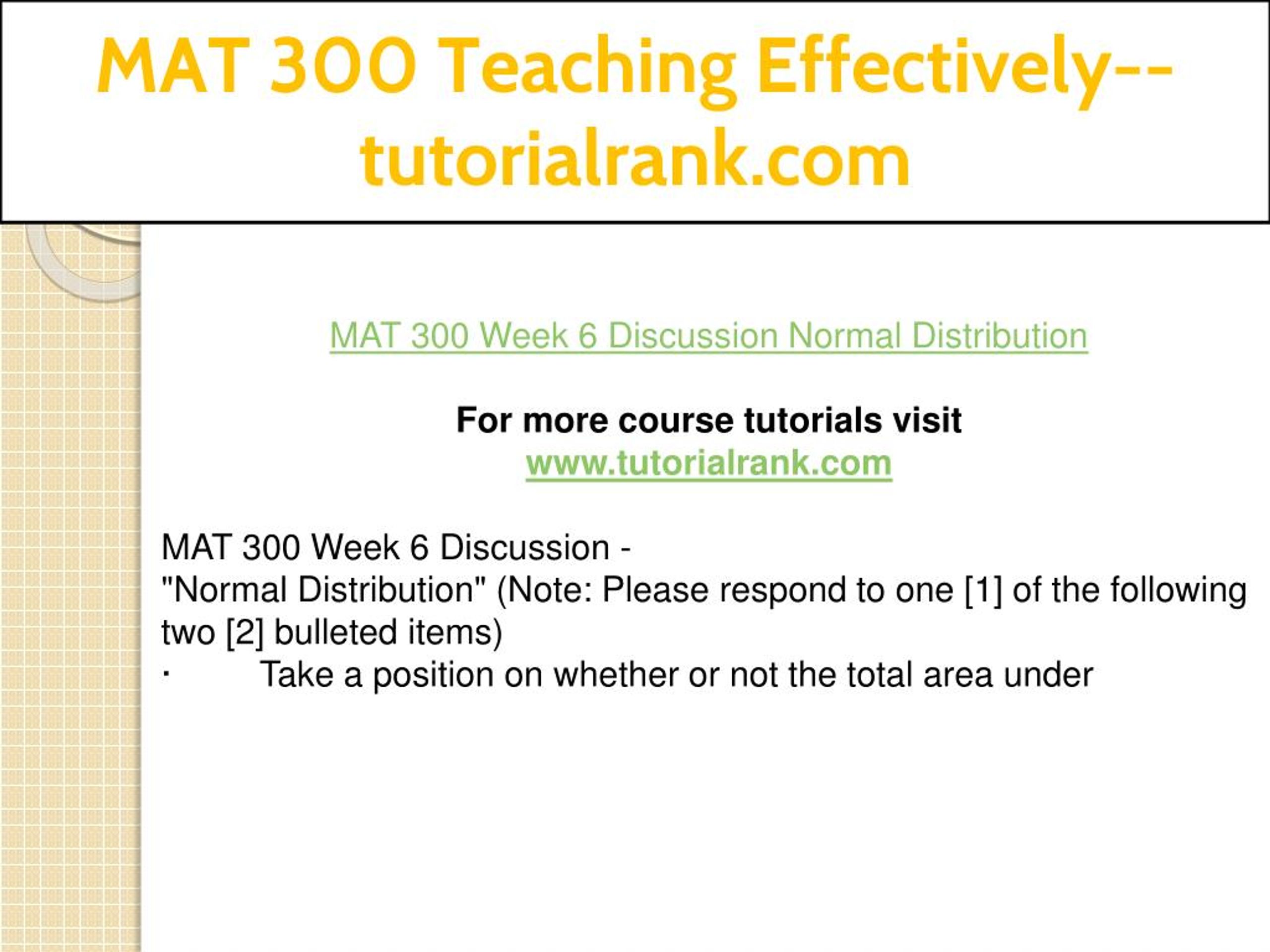 MAT 300 Teaching Effectively--tutorialrank.com

MAT 300 Week 6 Discussion Normal Distribution

For more course tutorials visit
www.tutorialrank.com

MAT 300 Week 6 Discussion -
"Normal Distribution" (Note: Please respond to one [1] of the following two [2] bulleted items)
· Take a position on whether or not the total area under